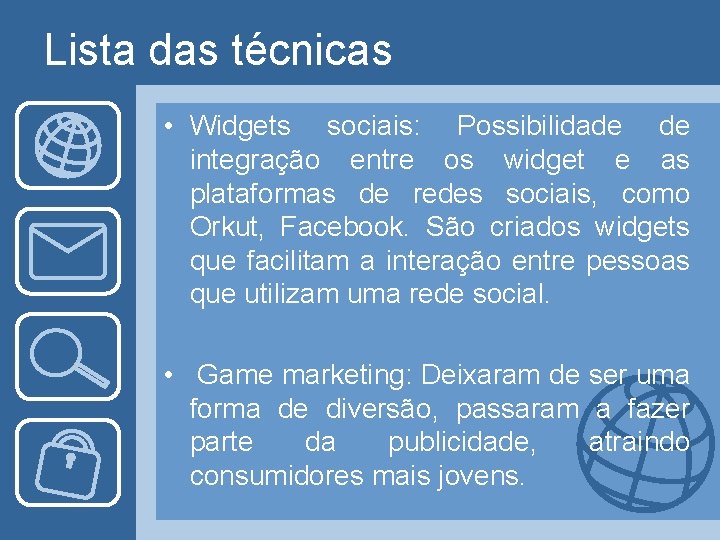 Lista das técnicas

• Widgets sociais: Possibilidade de integração entre os widget e as plataformas de redes sociais, como Orkut, Facebook. São criados widgets que facilitam a interação entre pessoas que utilizam uma rede social.

• Game marketing: Deixaram de ser uma forma de diversão, passaram a fazer parte da publicidade, atraindo consumidores mais jovens.